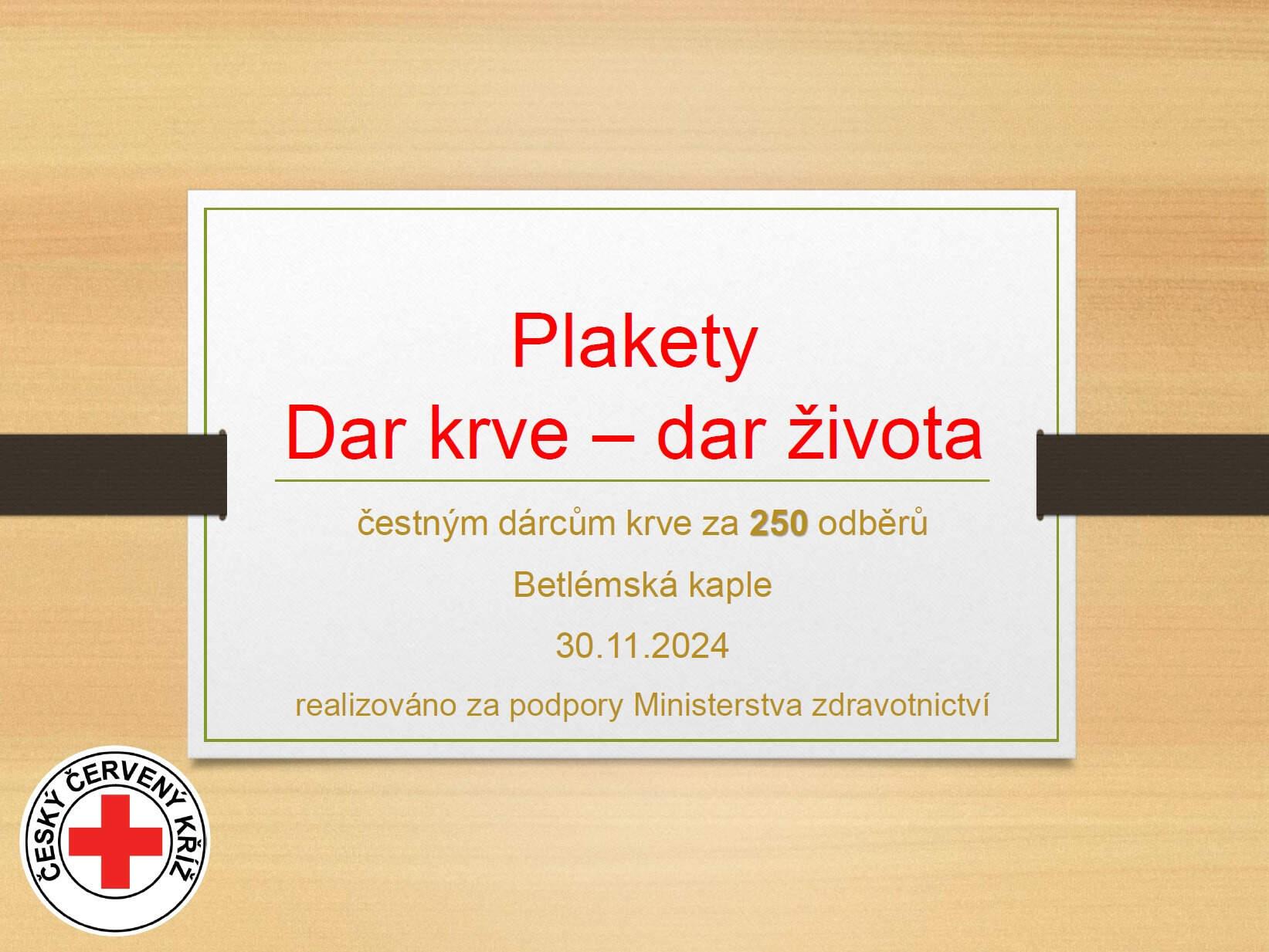 Plakety
Dar krve – dar života

čestným dárcům krve za 250 odběrů

Betlémská kaple

30.11.2024

realizováno za podpory Ministerstva zdravotnictví

ČESKÝ ČERVENÝ KŘÍŽ